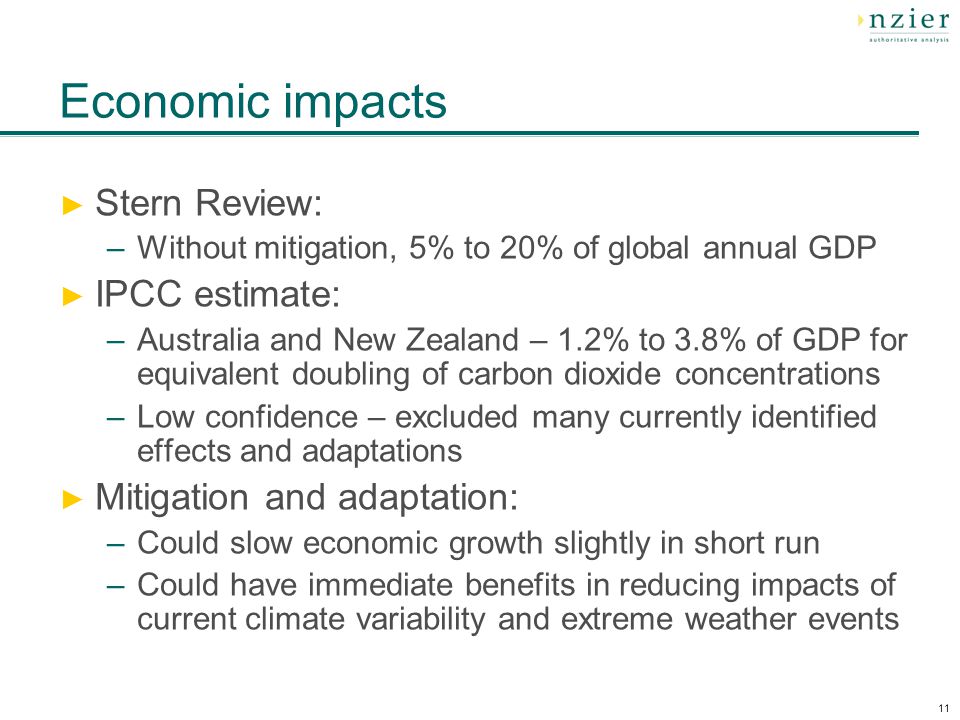 nzier
authoritative analysis

Economic impacts

► Stern Review:
– Without mitigation, 5% to 20% of global annual GDP
► IPCC estimate:
– Australia and New Zealand – 1.2% to 3.8% of GDP for equivalent doubling of carbon dioxide concentrations
– Low confidence – excluded many currently identified effects and adaptations
► Mitigation and adaptation:
– Could slow economic growth slightly in short run
– Could have immediate benefits in reducing impacts of current climate variability and extreme weather events

11